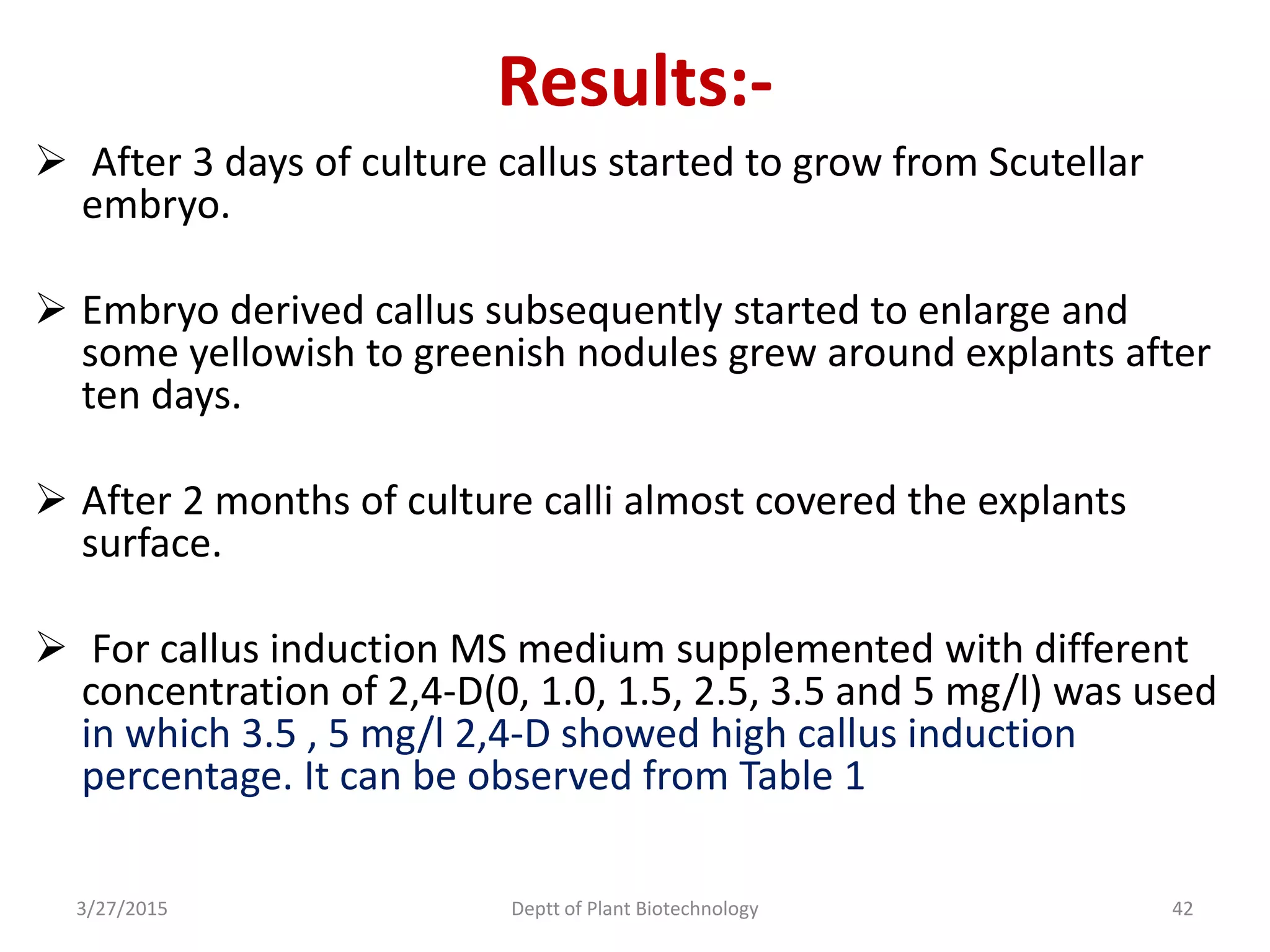 Results:-

➢ After 3 days of culture callus started to grow from Scutellar embryo.

➢ Embryo derived callus subsequently started to enlarge and some yellowish to greenish nodules grew around explants after ten days.

➢ After 2 months of culture calli almost covered the explants surface.

➢ For callus induction MS medium supplemented with different concentration of 2,4-D(0, 1.0, 1.5, 2.5, 3.5 and 5 mg/l) was used in which 3.5 , 5 mg/l 2,4-D showed high callus induction percentage. It can be observed from Table 1

3/27/2015

Deptt of Plant Biotechnology

42